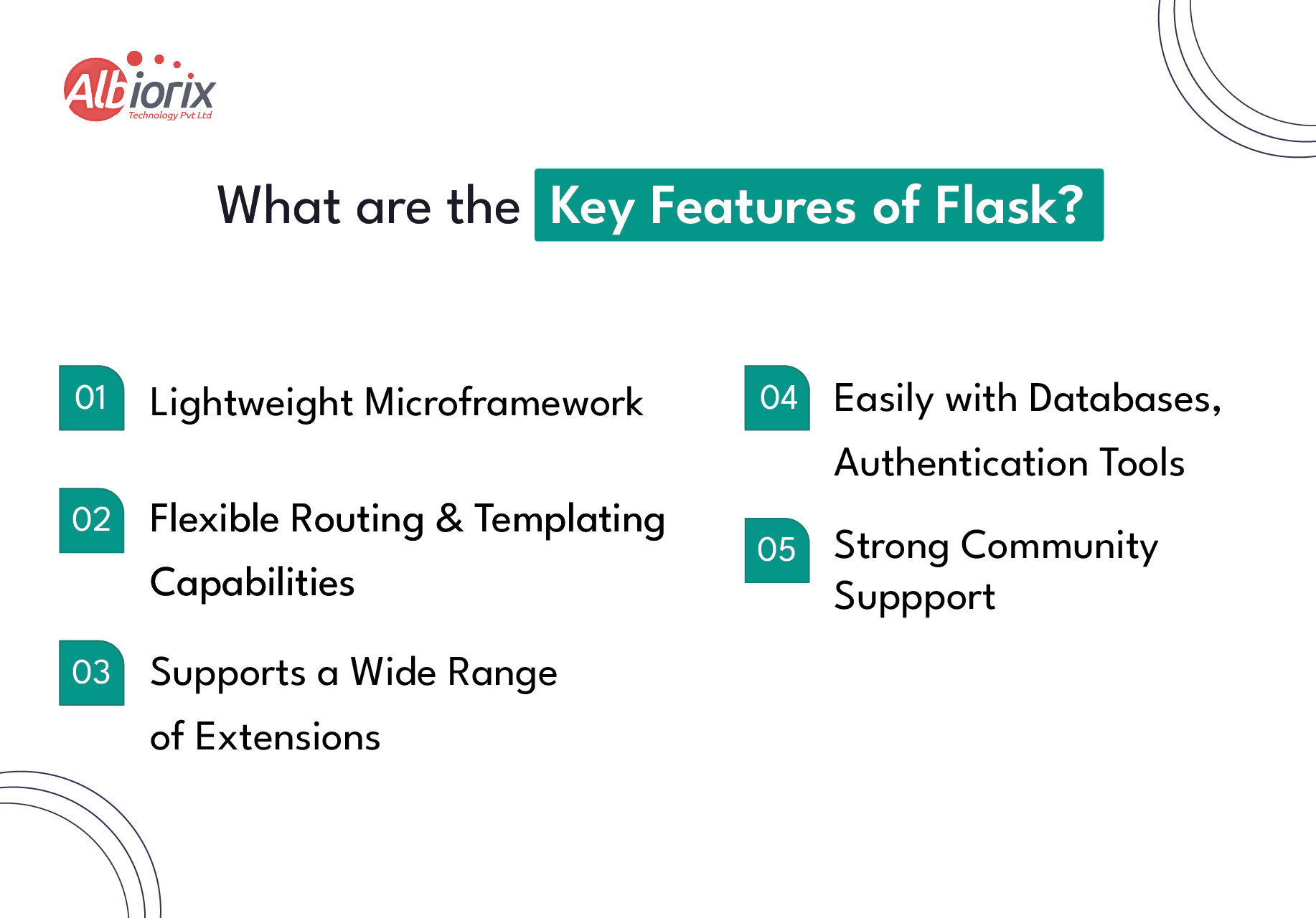 Albiorix
Technology Pvt Ltd

What are the Key Features of Flask?

01 Lightweight Microframework

02 Flexible Routing & Templating Capabilities

03 Supports a Wide Range of Extensions

04 Easily with Databases, Authentication Tools

05 Strong Community Suppport